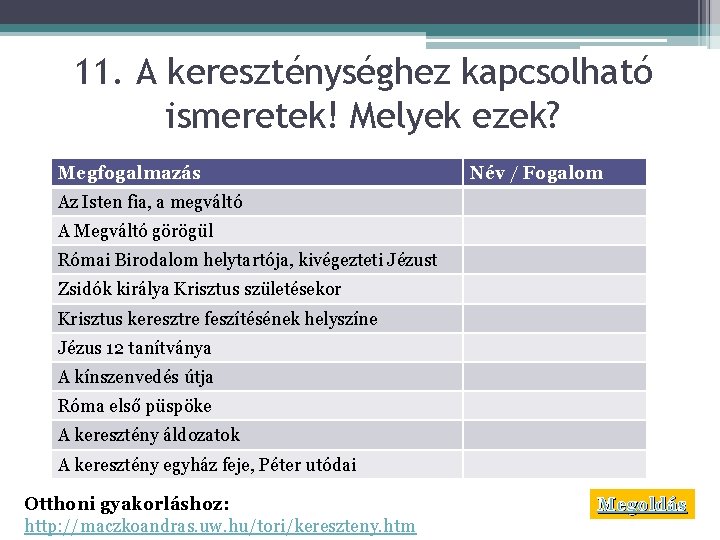 11. A kereszténységhez kapcsolható ismeretek! Melyek ezek?

| Megfogalmazás | Név / Fogalom |
|---|---|
| Az Isten fia, a megváltó | |
| A Megváltó görögül | |
| Római Birodalom helytartója, kivégezteti Jézust | |
| Zsidók királya Krisztus születésekor | |
| Krisztus keresztre feszítésének helyszíne | |
| Jézus 12 tanítványa | |
| A kínszenvedés útja | |
| Róma első püspöke | |
| A keresztény áldozatok | |
| A keresztény egyház feje, Péter utódai | |

Otthoni gyakorláshoz:
http://maczkoandras.uw.hu/tori/kereszteny.htm

Megoldás